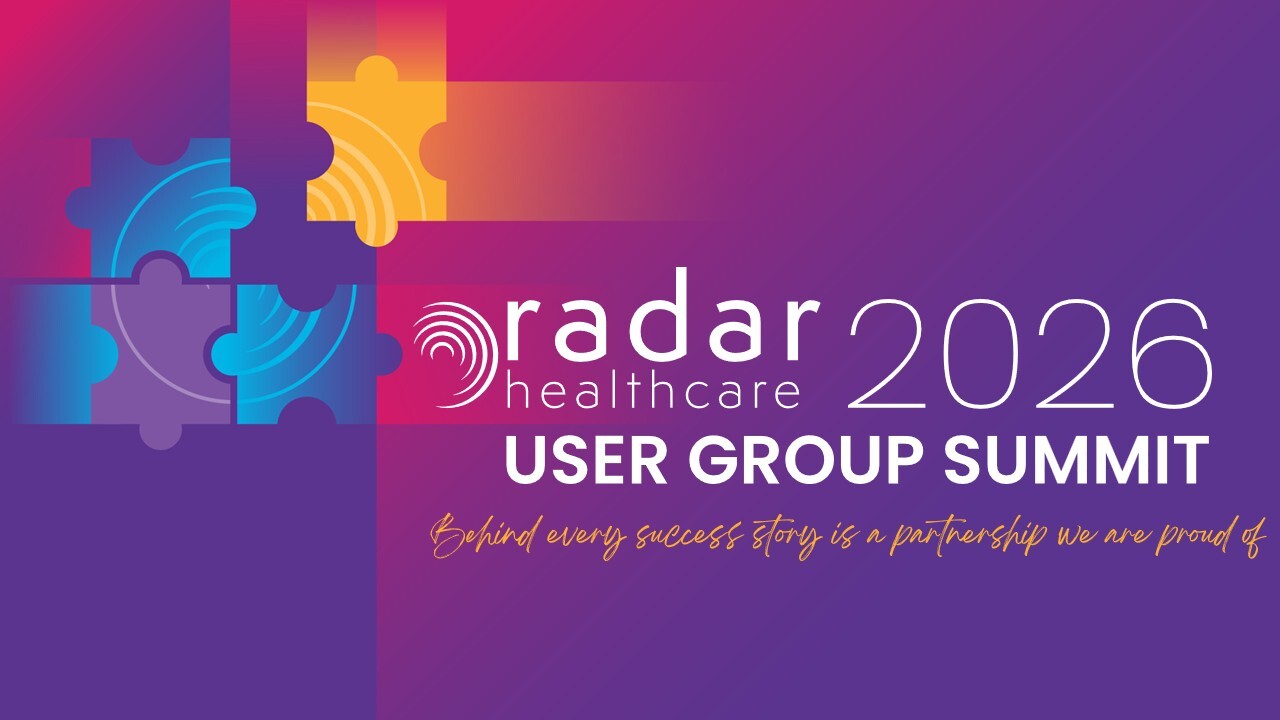 radar healthcare 2026
USER GROUP SUMMIT
Behind every success story is a partnership we are proud of